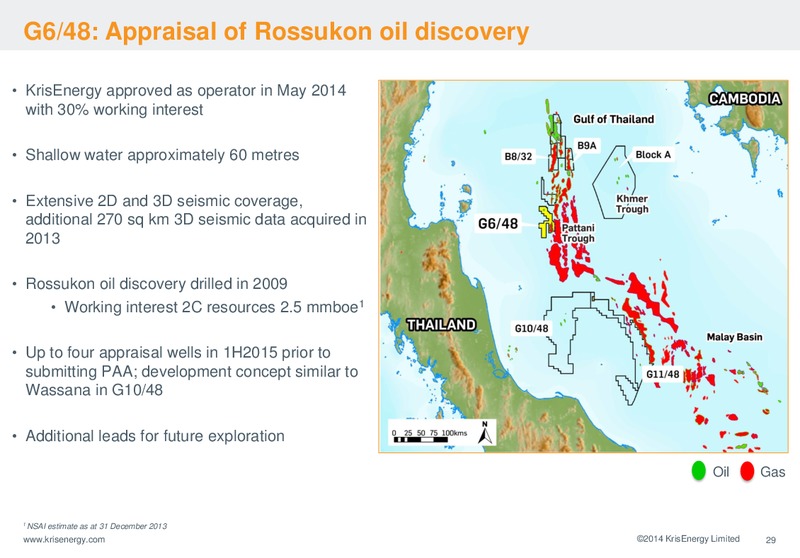 G6/48: Appraisal of Rossukon oil discovery

• KrisEnergy approved as operator in May 2014 with 30% working interest

• Shallow water approximately 60 metres

• Extensive 2D and 3D seismic coverage, additional 270 sq km 3D seismic data acquired in 2013

• Rossukon oil discovery drilled in 2009
 • Working interest 2C resources 2.5 mmboe$^1$

• Up to four appraisal wells in 1H2015 prior to submitting PAA; development concept similar to Wassana in G10/48

• Additional leads for future exploration

CAMBODIA
Gulf of Thailand
B9A
B8/32
Block A
Khmer Trough
G6/48
Pattani Trough
THAILAND
G10/48
Malay Basin
G11/48
0 25 50 75 100kms
N

Oil Gas

$^1$ NSAI estimate as at 31 December 2013
www.krisenergy.com
©2014 KrisEnergy Limited 29